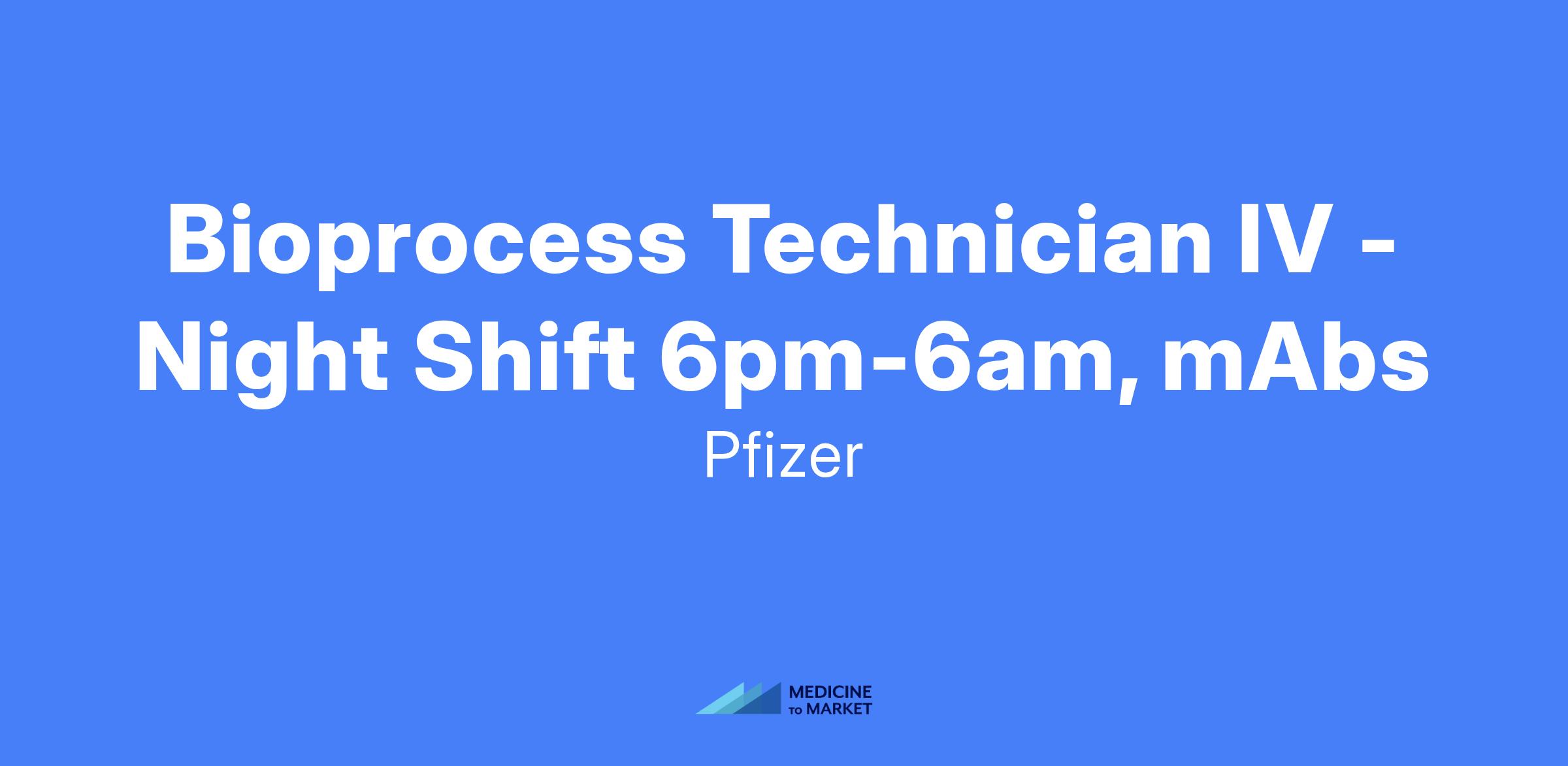 Bioprocess Technician IV - Night Shift 6pm-6am, mAbs

Pfizer

MEDICINE TO MARKET